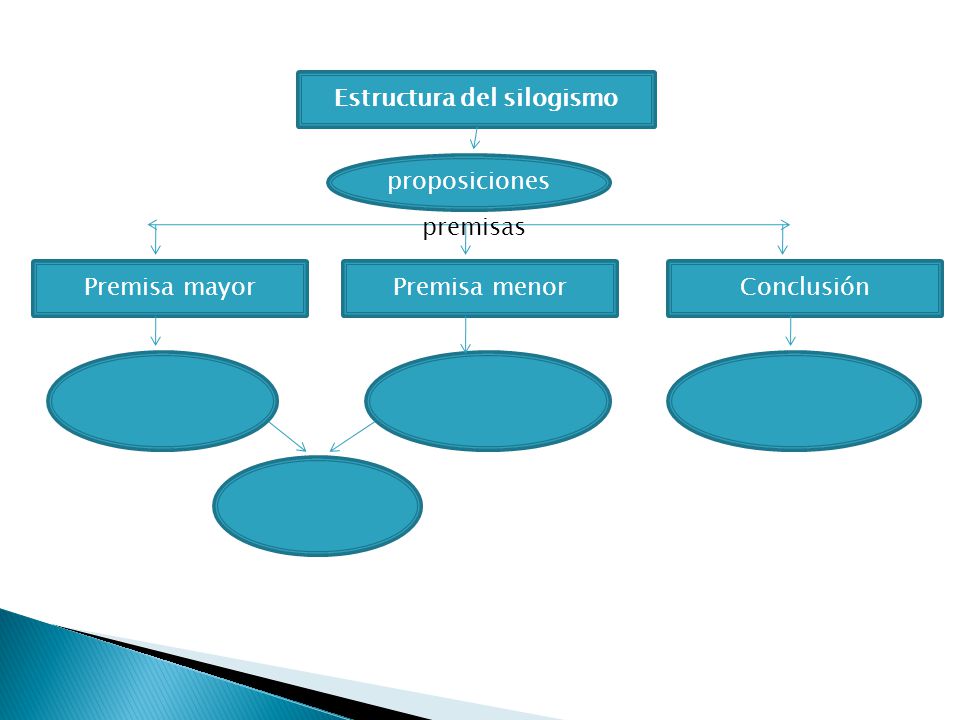 Estructura del silogismo

proposiciones

premisas

Premisa mayor

Premisa menor

Conclusión